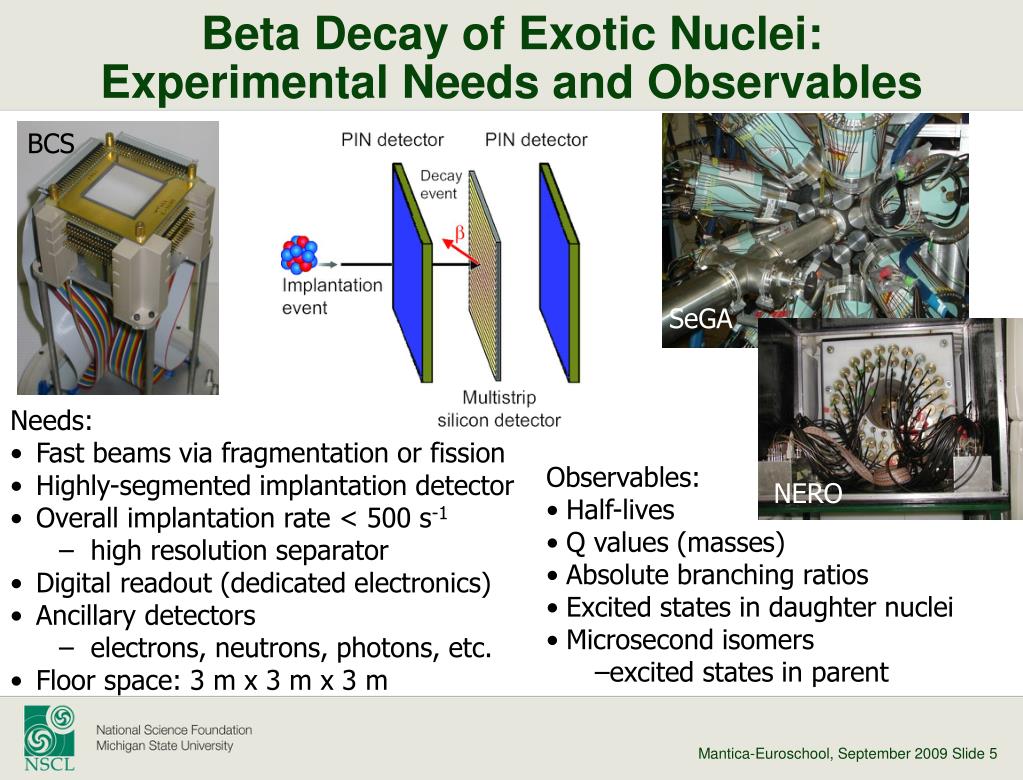 Beta Decay of Exotic Nuclei:
Experimental Needs and Observables

BCS

PIN detector

PIN detector

Decay event

$\beta$

Implantation event

Multistrip silicon detector

SeGA

NERO

Needs:
• Fast beams via fragmentation or fission
• Highly-segmented implantation detector
• Overall implantation rate < 500 $s^{-1}$
– high resolution separator
• Digital readout (dedicated electronics)
• Ancillary detectors
– electrons, neutrons, photons, etc.
• Floor space: 3 m x 3 m x 3 m

Observables:
• Half-lives
• Q values (masses)
• Absolute branching ratios
• Excited states in daughter nuclei
• Microsecond isomers
–excited states in parent

NSCL

National Science Foundation
Michigan State University

Mantica-Euroschool, September 2009 Slide 5